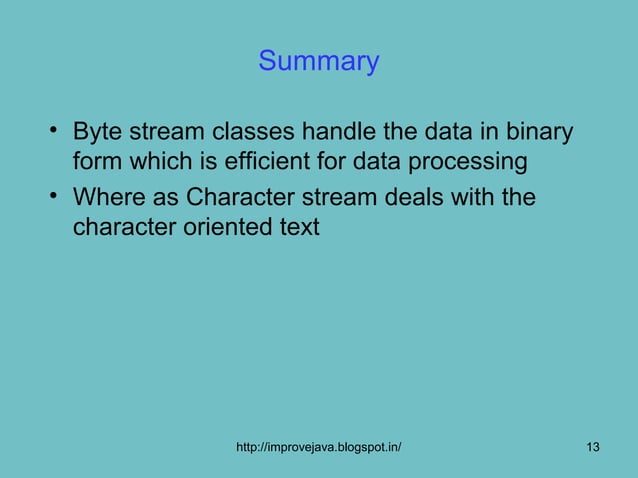 Summary

• Byte stream classes handle the data in binary form which is efficient for data processing
• Where as Character stream deals with the character oriented text

http://improvejava.blogspot.in/

13